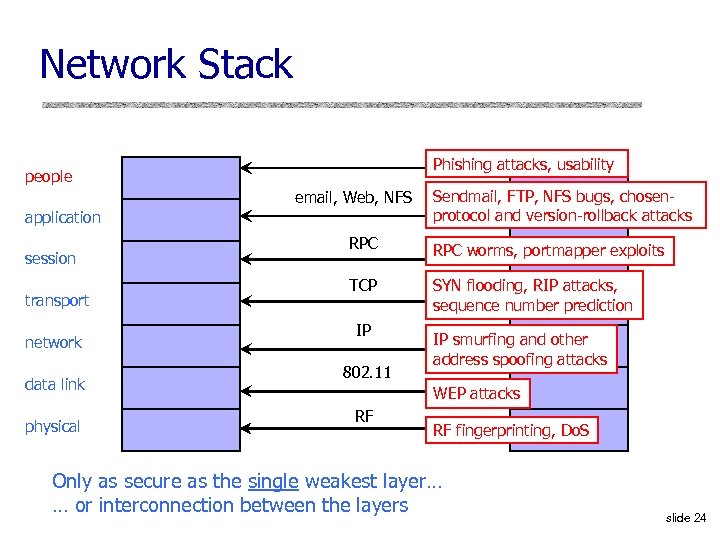 Network Stack

people
application
session
transport
network
data link
physical

email, Web, NFS
RPC
TCP
IP
802.11
RF

Phishing attacks, usability
Sendmail, FTP, NFS bugs, chosen-protocol and version-rollback attacks
RPC worms, portmapper exploits
SYN flooding, RIP attacks, sequence number prediction
IP smurfing and other address spoofing attacks
WEP attacks
RF fingerprinting, DoS

Only as secure as the single weakest layer…
… or interconnection between the layers

slide 24